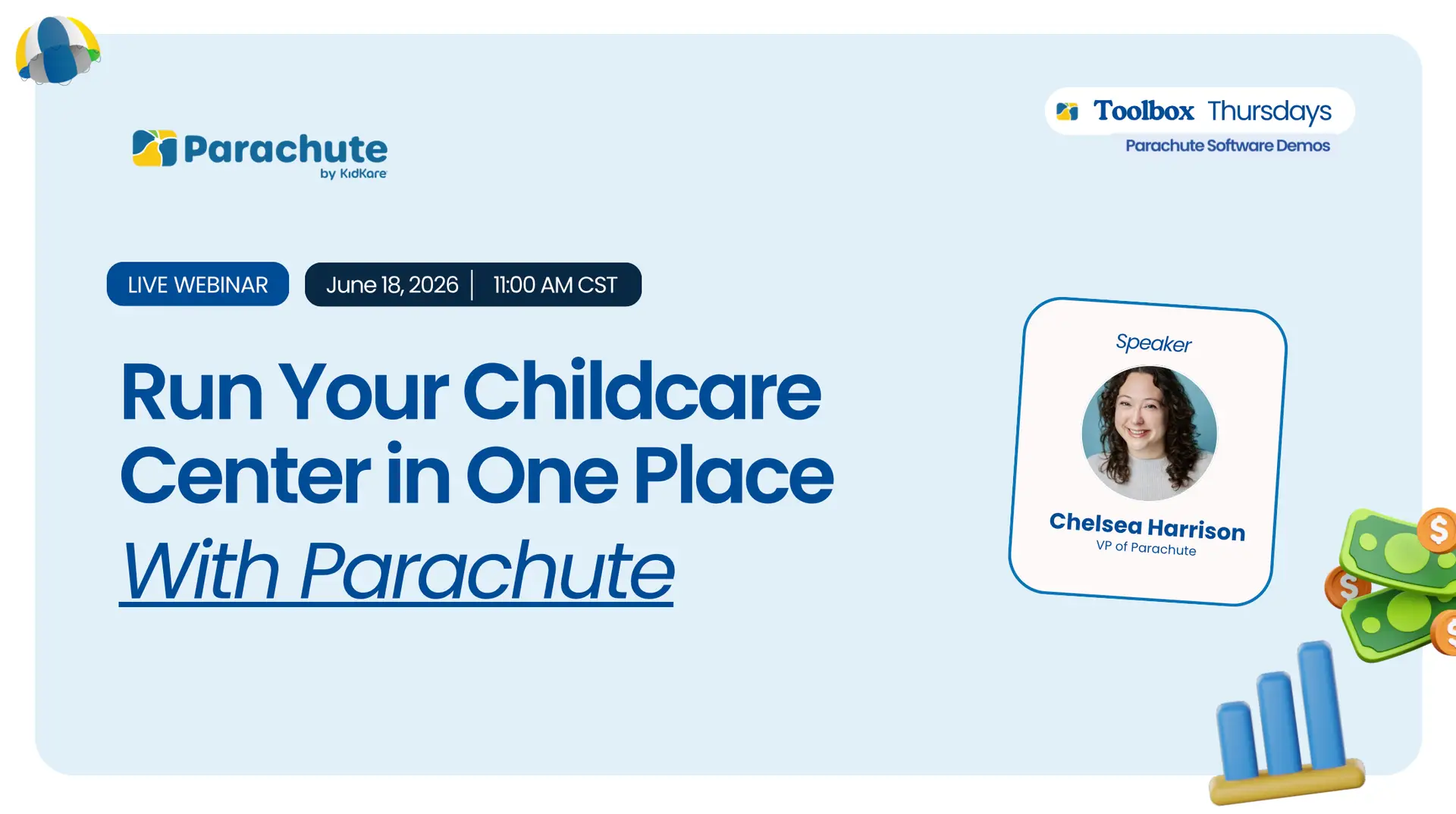 Parachute
by KidKare

Toolbox Thursdays
Parachute Software Demos

LIVE WEBINAR

June 18, 2026 | 11:00 AM CST

Run Your Childcare Center in One Place
With Parachute

Speaker
Chelsea Harrison
VP of Parachute

$
$
$